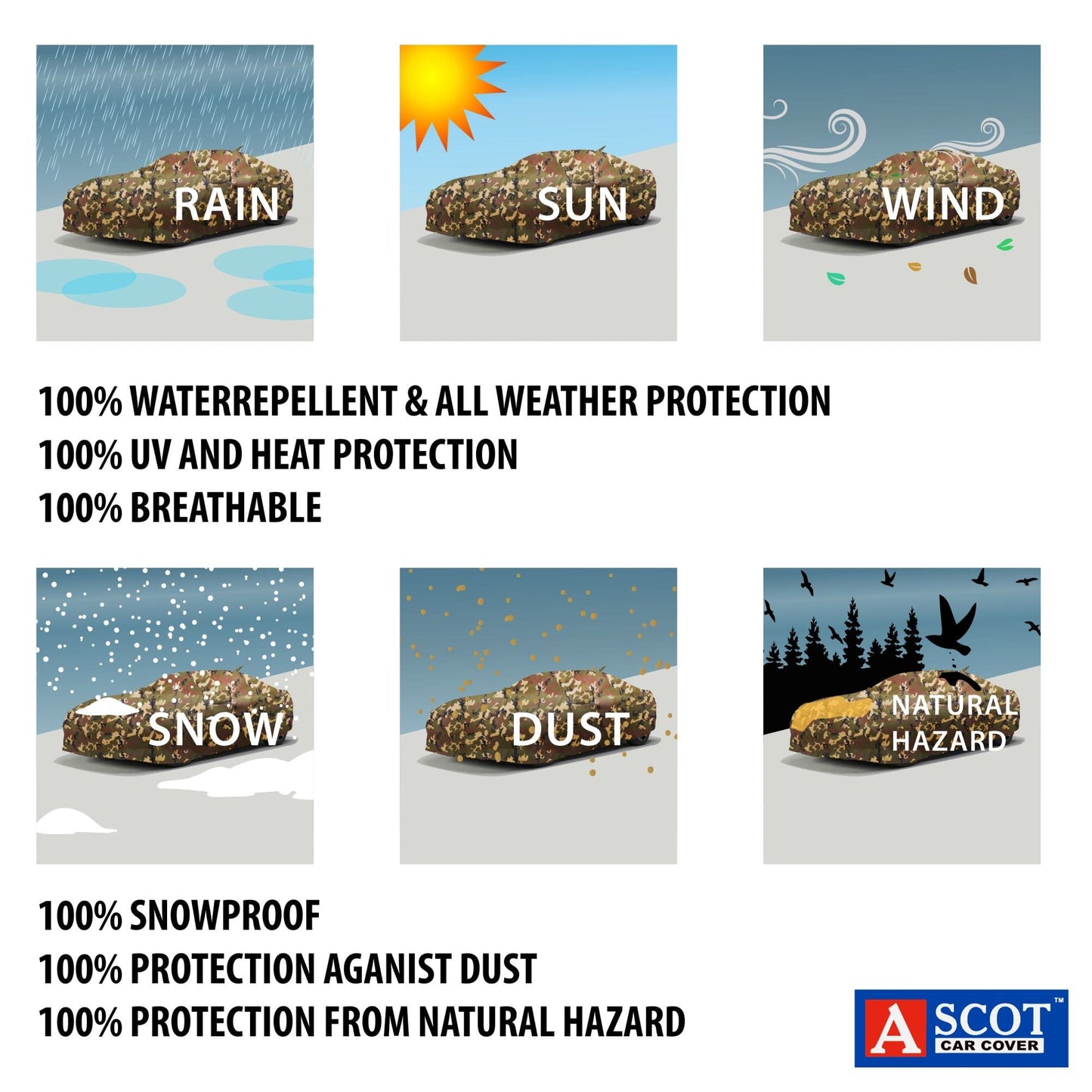 RAIN

SUN

WIND

100% WATERREPELLENT & ALL WEATHER PROTECTION
100% UV AND HEAT PROTECTION
100% BREATHABLE

SNOW

DUST

NATURAL HAZARD

100% SNOWPROOF
100% PROTECTION AGANIST DUST
100% PROTECTION FROM NATURAL HAZARD

ASCOT™ CAR COVER